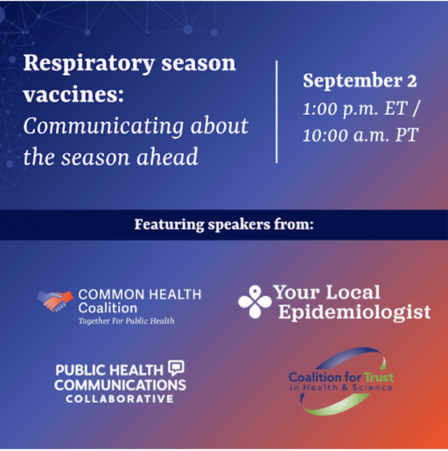 Respiratory season vaccines: Communicating about the season ahead

September 2
1:00 p.m. ET / 10:00 a.m. PT

Featuring speakers from:

COMMON HEALTH Coalition
Together For Public Health

Your Local Epidemiologist

PUBLIC HEALTH COMMUNICATIONS COLLABORATIVE

Coalition for Trust in Health & Science